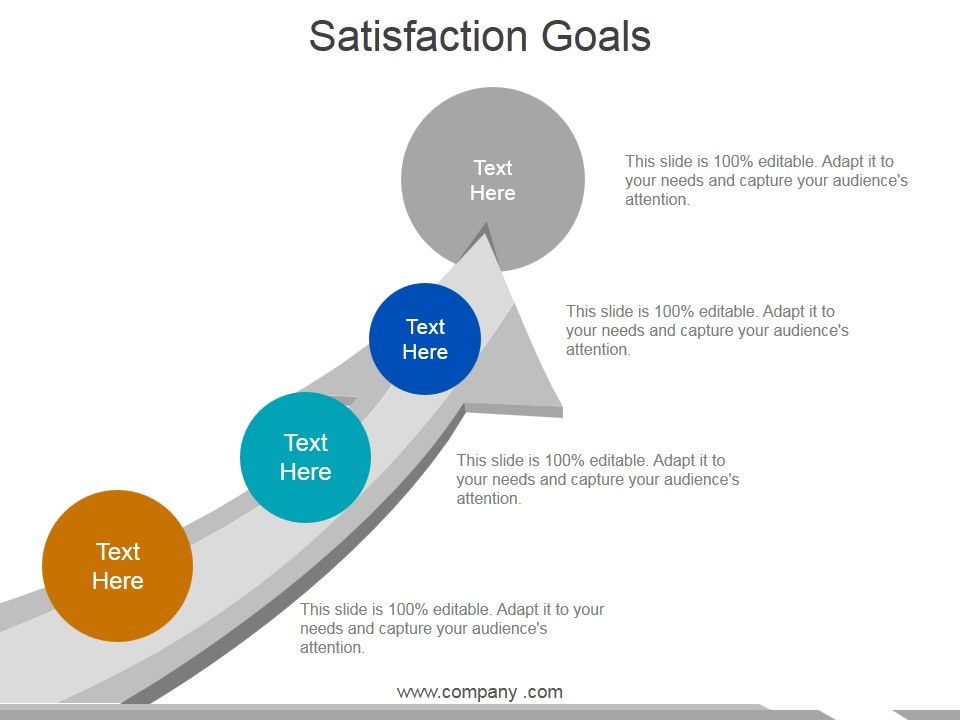 Satisfaction Goals

Text Here

This slide is 100% editable. Adapt it to your needs and capture your audience's attention.

Text Here

This slide is 100% editable. Adapt it to your needs and capture your audience's attention.

Text Here

This slide is 100% editable. Adapt it to your needs and capture your audience's attention.

Text Here

This slide is 100% editable. Adapt it to your needs and capture your audience's attention.

www.company .com